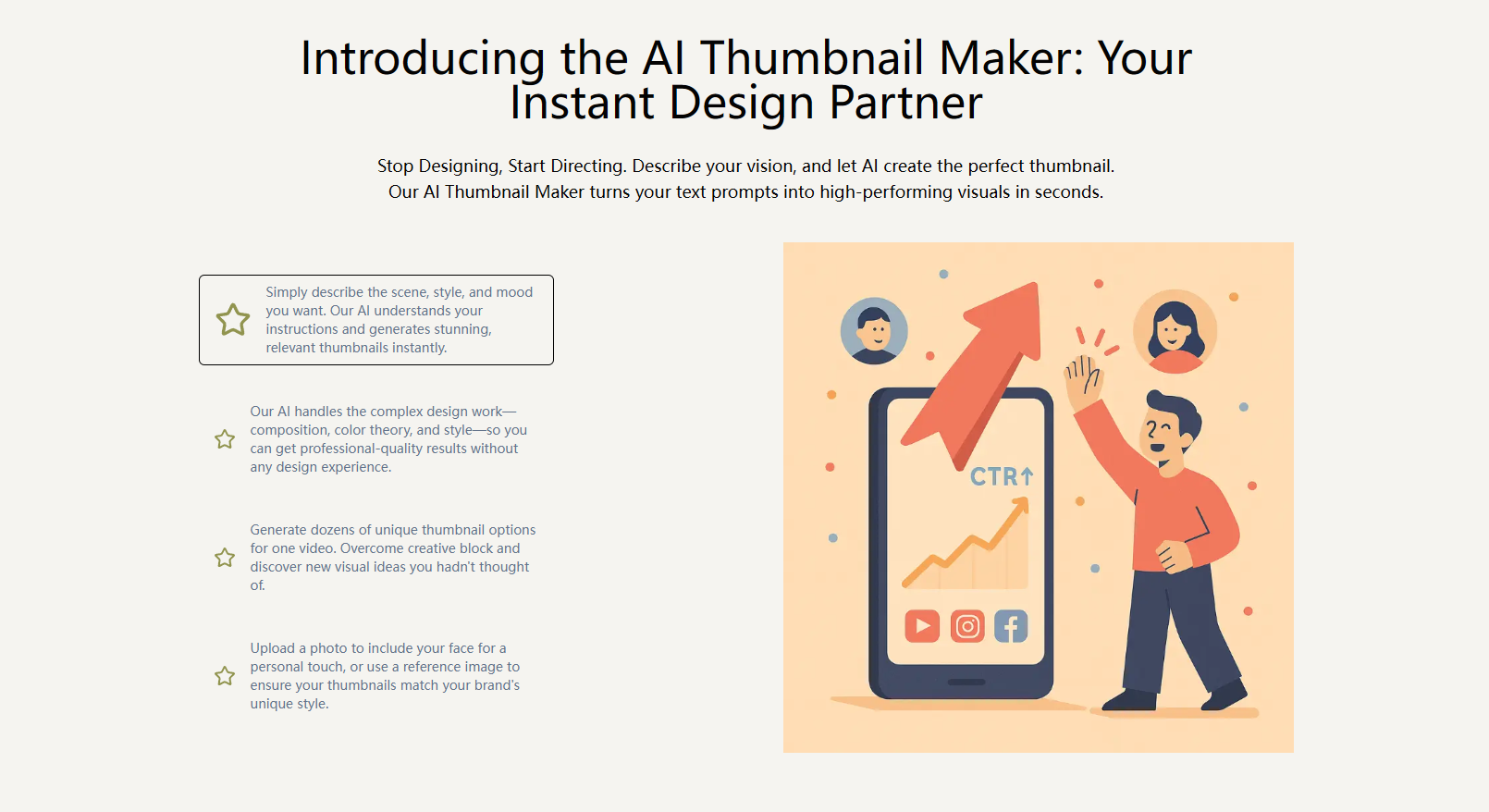 Introducing the AI Thumbnail Maker: Your Instant Design Partner

Stop Designing, Start Directing. Describe your vision, and let AI create the perfect thumbnail. Our AI Thumbnail Maker turns your text prompts into high-performing visuals in seconds.

Simply describe the scene, style, and mood you want. Our AI understands your instructions and generates stunning, relevant thumbnails instantly.

Our AI handles the complex design work—composition, color theory, and style—so you can get professional-quality results without any design experience.

Generate dozens of unique thumbnail options for one video. Overcome creative block and discover new visual ideas you hadn't thought of.

Upload a photo to include your face for a personal touch, or use a reference image to ensure your thumbnails match your brand's unique style.

CTR↑